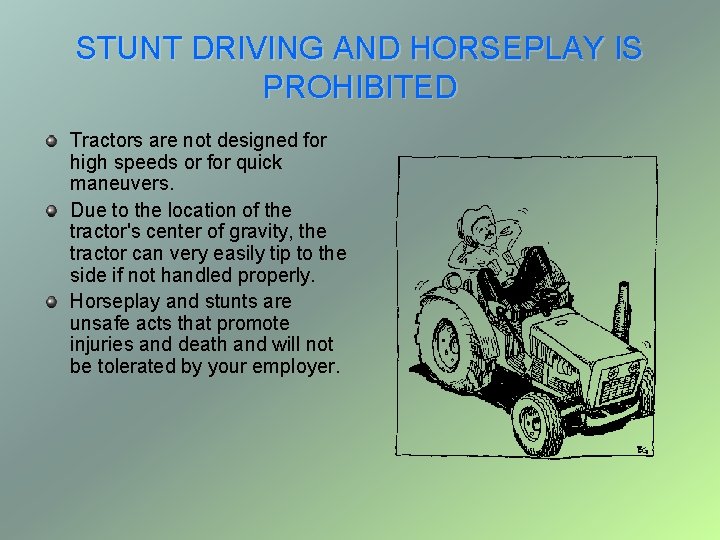 STUNT DRIVING AND HORSEPLAY IS PROHIBITED

Tractors are not designed for high speeds or for quick maneuvers.

Due to the location of the tractor's center of gravity, the tractor can very easily tip to the side if not handled properly.

Horseplay and stunts are unsafe acts that promote injuries and death and will not be tolerated by your employer.

BG